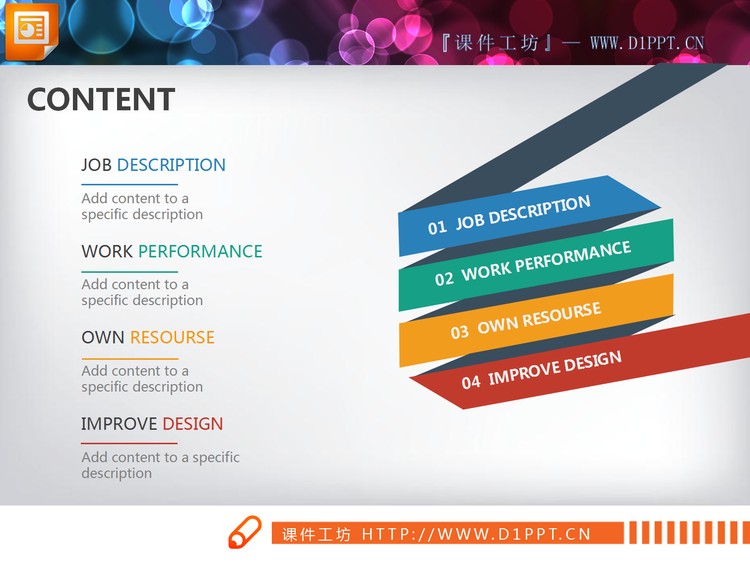 『课件工坊』— WWW.D1PPT.CN

CONTENT

JOB DESCRIPTION

Add content to a specific description

WORK PERFORMANCE

Add content to a specific description

OWN RESOURSE

Add content to a specific description

IMPROVE DESIGN

Add content to a specific description

01 JOB DESCRIPTION

02 WORK PERFORMANCE

03 OWN RESOURSE

04 IMPROVE DESIGN

课件工坊 HTTP://WWW.D1PPT.CN